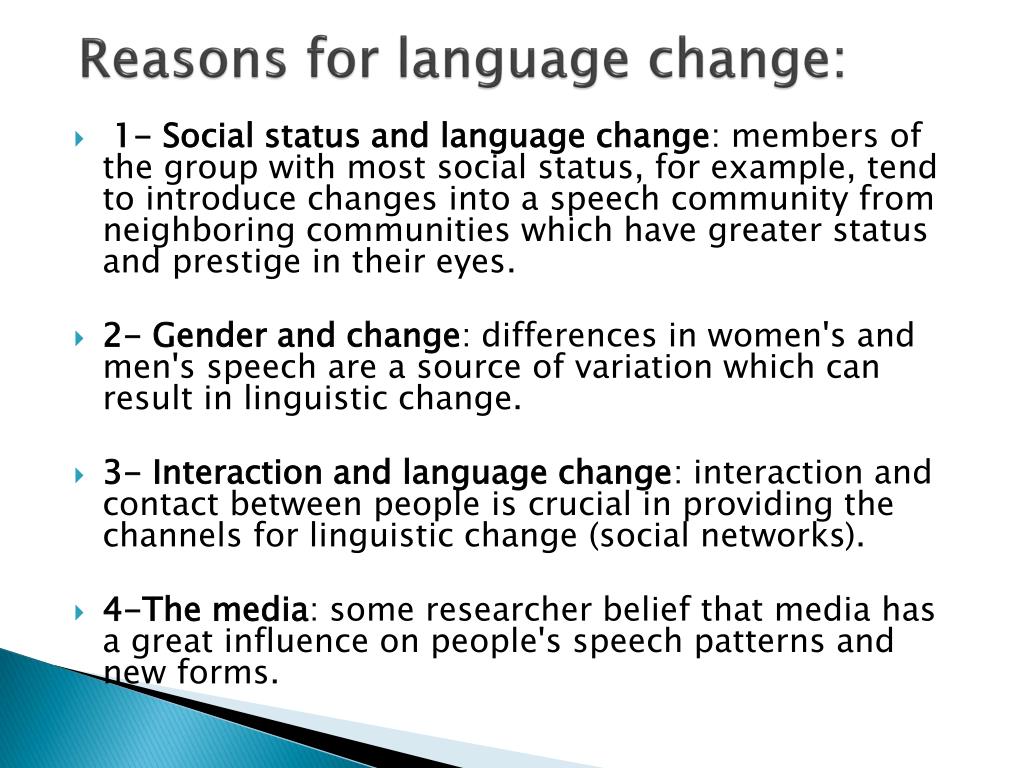 Reasons for language change:

1- Social status and language change: members of the group with most social status, for example, tend to introduce changes into a speech community from neighboring communities which have greater status and prestige in their eyes.

2- Gender and change: differences in women's and men's speech are a source of variation which can result in linguistic change.

3- Interaction and language change: interaction and contact between people is crucial in providing the channels for linguistic change (social networks).

4-The media: some researcher belief that media has a great influence on people's speech patterns and new forms.